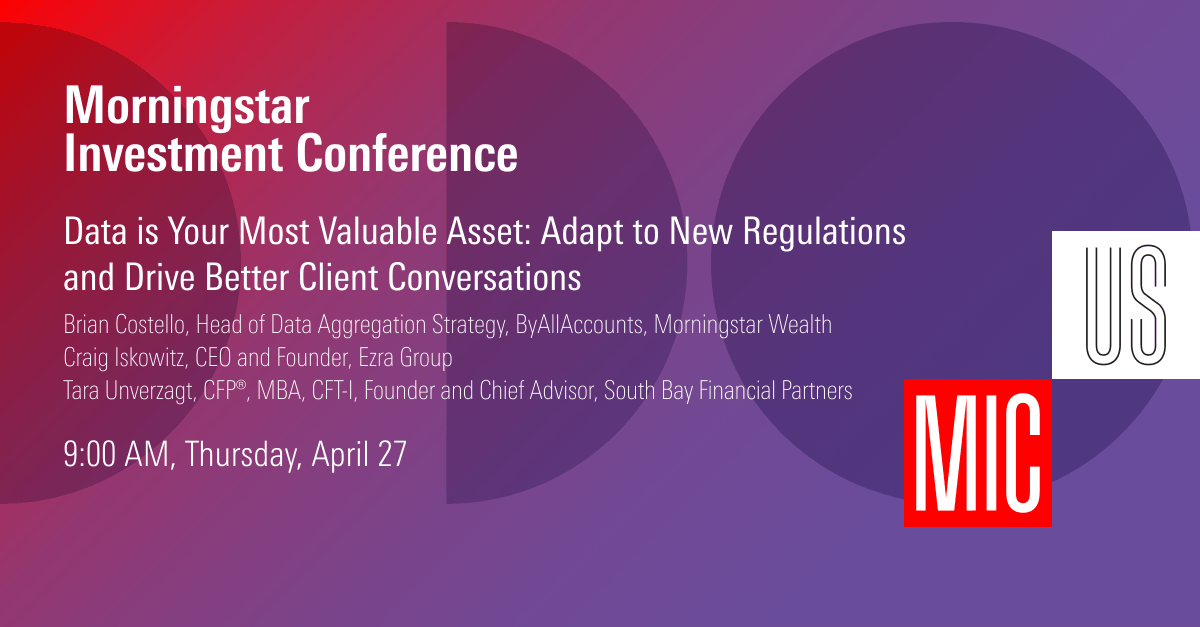 Morningstar
Investment Conference

Data is Your Most Valuable Asset: Adapt to New Regulations and Drive Better Client Conversations

Brian Costello, Head of Data Aggregation Strategy, ByAllAccounts, Morningstar Wealth
Craig Iskowitz, CEO and Founder, Ezra Group
Tara Unverzagt, CFP®, MBA, CFT-I, Founder and Chief Advisor, South Bay Financial Partners

9:00 AM, Thursday, April 27

US

MIC